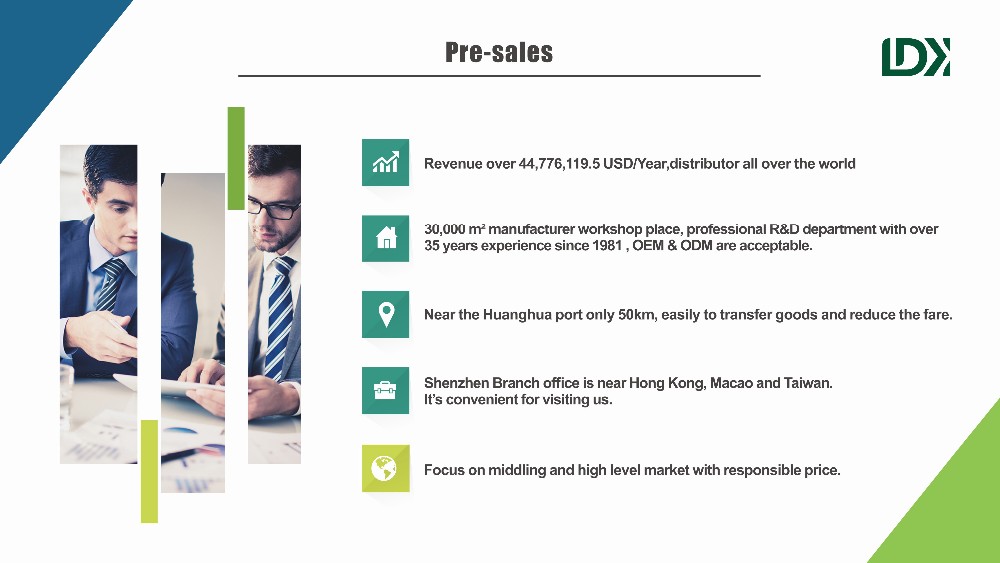 Pre-sales

LDX

Revenue over 44,776,119.5 USD/Year,distributor all over the world

30,000 m² manufacturer workshop place, professional R&D department with over 35 years experience since 1981 , OEM & ODM are acceptable.

Near the Huanghua port only 50km, easily to transfer goods and reduce the fare.

Shenzhen Branch office is near Hong Kong, Macao and Taiwan. It's convenient for visiting us.

Focus on middling and high level market with responsible price.